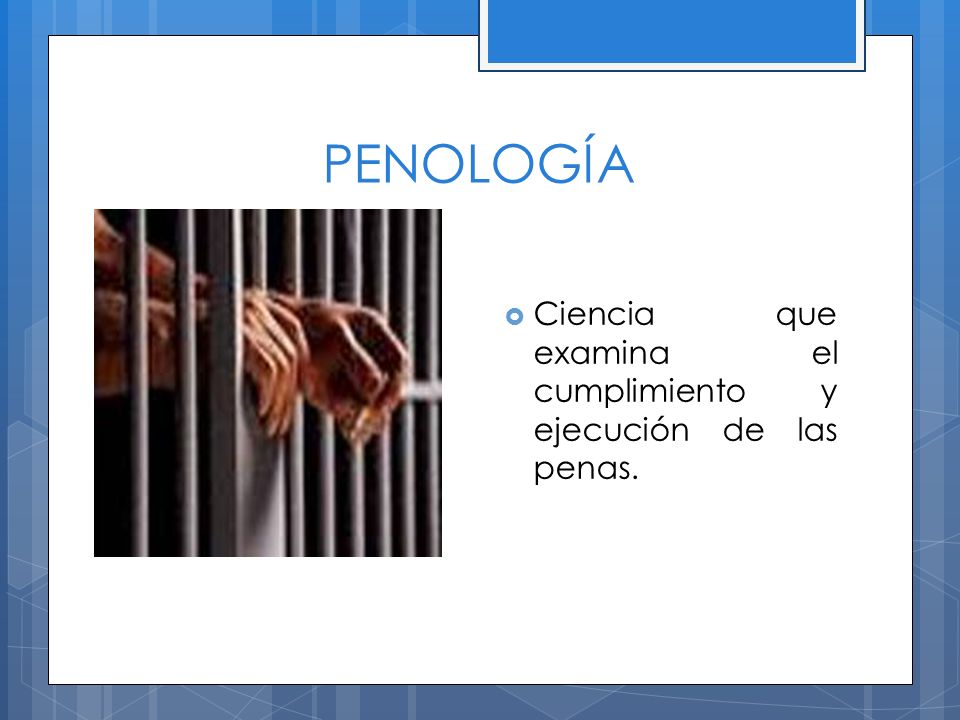 PENOLOGÍA

Ciencia que examina el cumplimiento y ejecución de las penas.